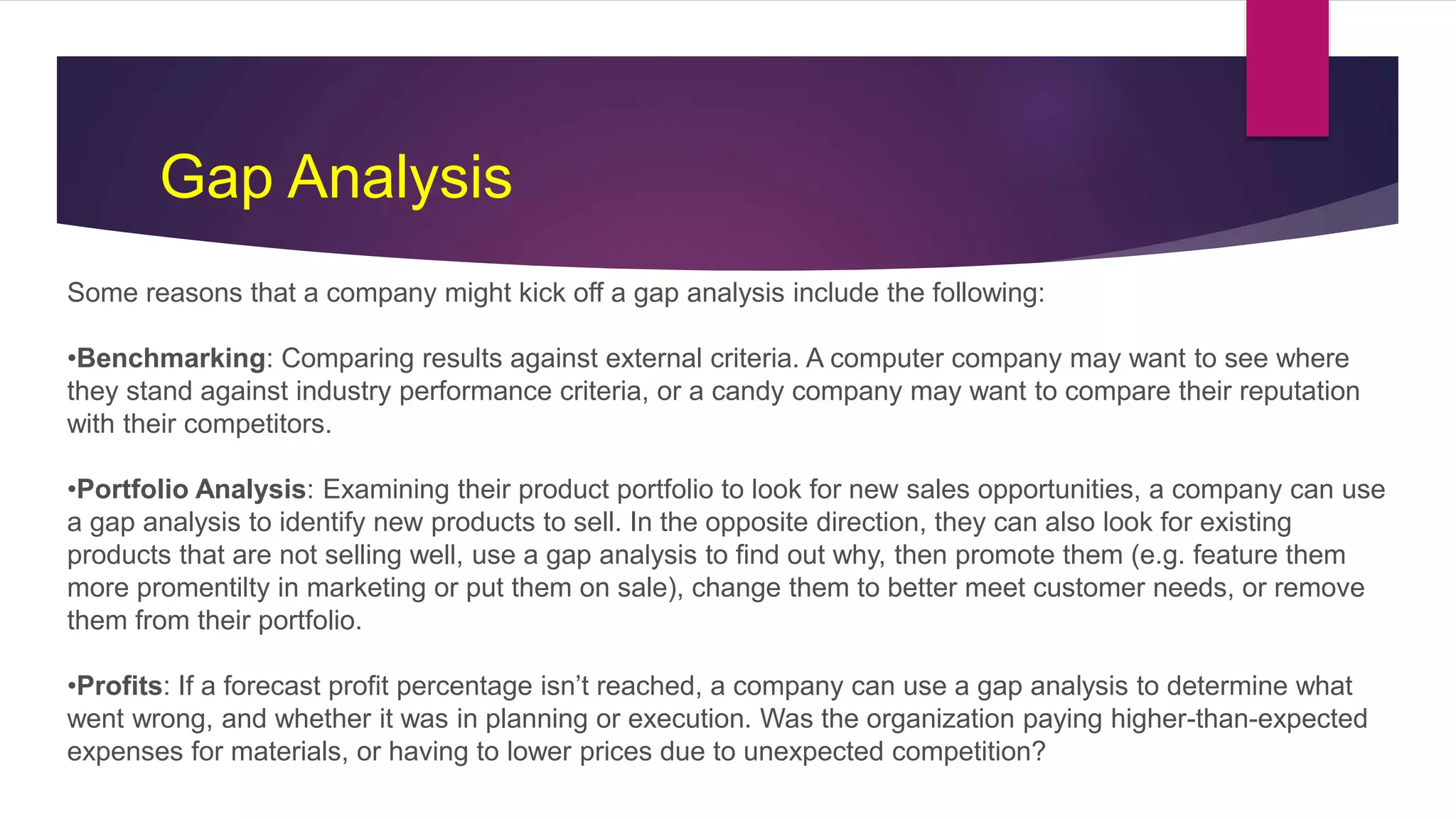 Gap Analysis

Some reasons that a company might kick off a gap analysis include the following:

•Benchmarking: Comparing results against external criteria. A computer company may want to see where they stand against industry performance criteria, or a candy company may want to compare their reputation with their competitors.

•Portfolio Analysis: Examining their product portfolio to look for new sales opportunities, a company can use a gap analysis to identify new products to sell. In the opposite direction, they can also look for existing products that are not selling well, use a gap analysis to find out why, then promote them (e.g. feature them more promentilty in marketing or put them on sale), change them to better meet customer needs, or remove them from their portfolio.

•Profits: If a forecast profit percentage isn't reached, a company can use a gap analysis to determine what went wrong, and whether it was in planning or execution. Was the organization paying higher-than-expected expenses for materials, or having to lower prices due to unexpected competition?